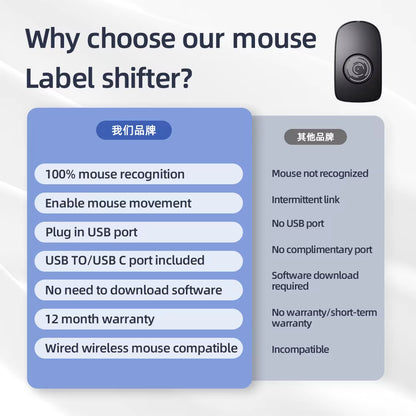 Why choose our mouse Label shifter?

我们品牌

100% mouse recognition

Enable mouse movement

Plug in USB port

USB TO/USB C port included

No need to download software

12 month warranty

Wired wireless mouse compatible

其他品牌

Mouse not recognized

Intermittent link

No USB port

No complimentary port

Software download required

No warranty/short-term warranty

Incompatible